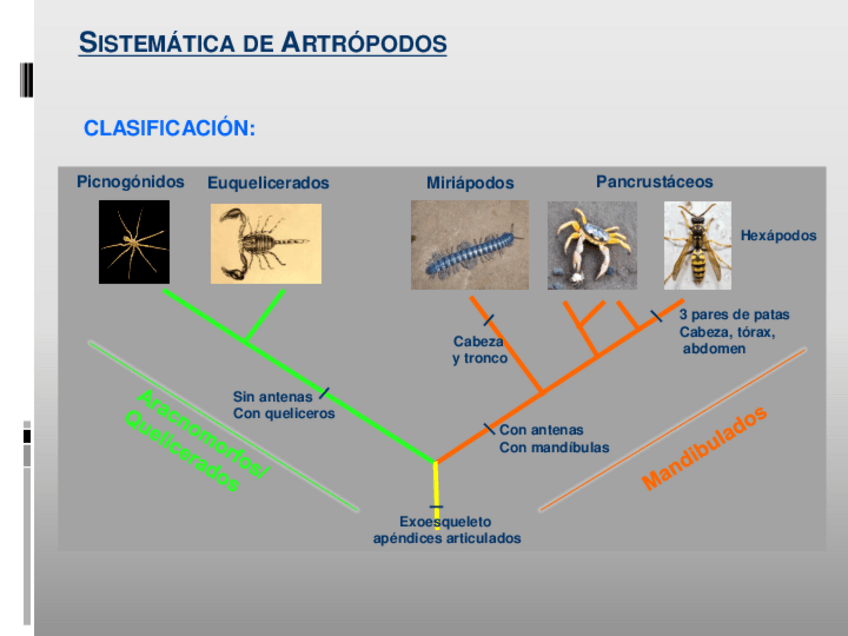 SISTEMÁTICA DE ARTRÓPODOS

CLASIFICACIÓN:

Picnogónidos

Euquelicerados

Miriápodos

Pancrustáceos

Hexápodos

3 pares de patas
Cabeza, tórax, abdomen

Cabeza y tronco

Sin antenas
Con queliceros

Con antenas
Con mandíbulas

Aracnomorfos/ Quelicerados

Mandibulados

Exoesqueleto
apéndices articulados